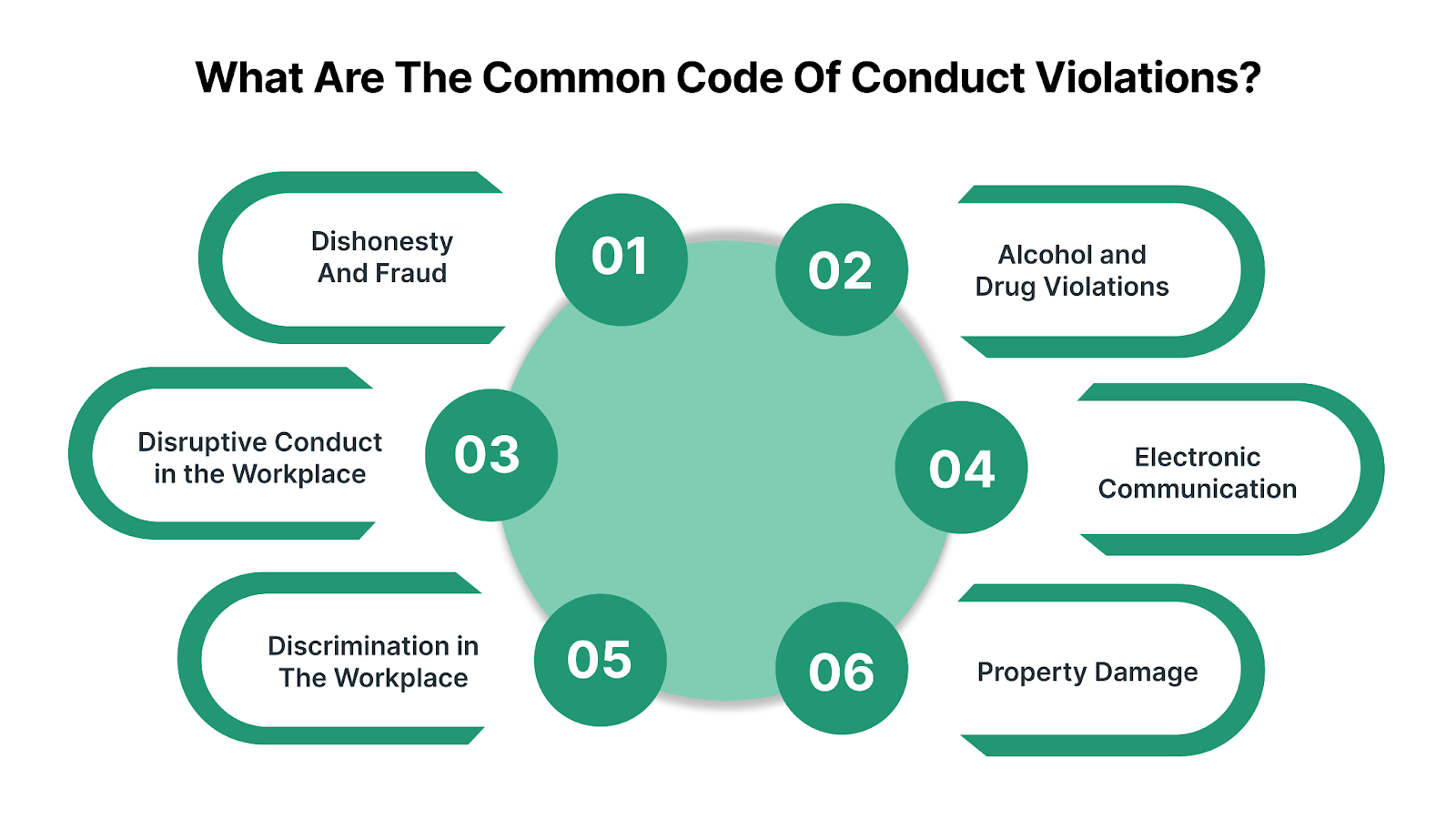 What Are The Common Code Of Conduct Violations?

01
Dishonesty And Fraud

02
Alcohol and Drug Violations

03
Disruptive Conduct in the Workplace

04
Electronic Communication

05
Discrimination in The Workplace

06
Property Damage